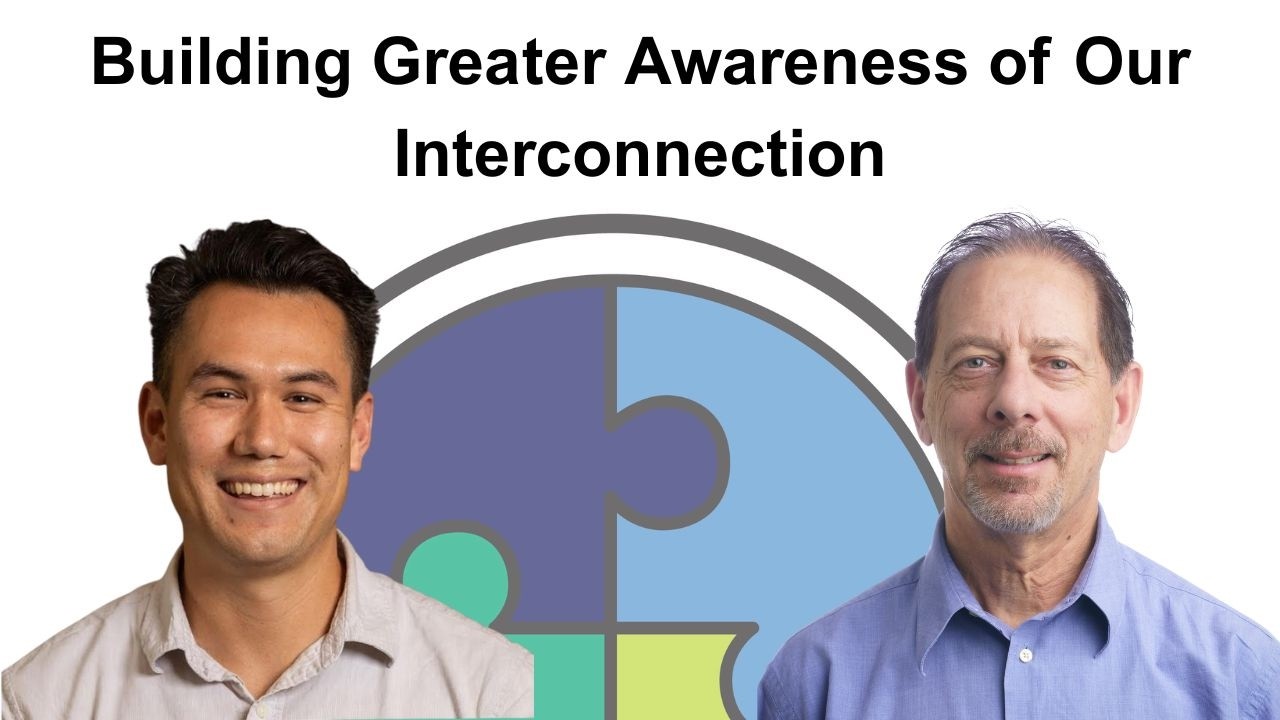 Building Greater Awareness of Our Interconnection